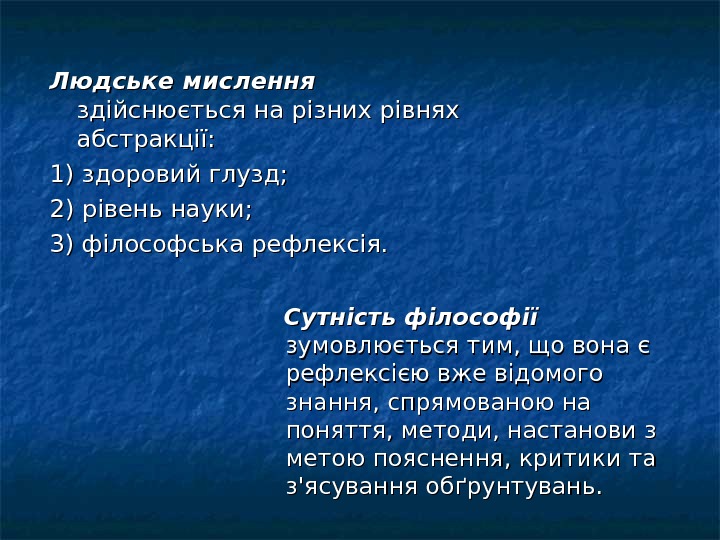 Людське мислення здійснюється на різних рівнях абстракції:

1) здоровий глузд;

2) рівень науки;

3) філософська рефлексія.

Сутність філософії зумовлюється тим, що вона є рефлексією вже відомого знання, спрямованою на поняття, методи, настанови з метою пояснення, критики та з'ясування обґрунтувань.